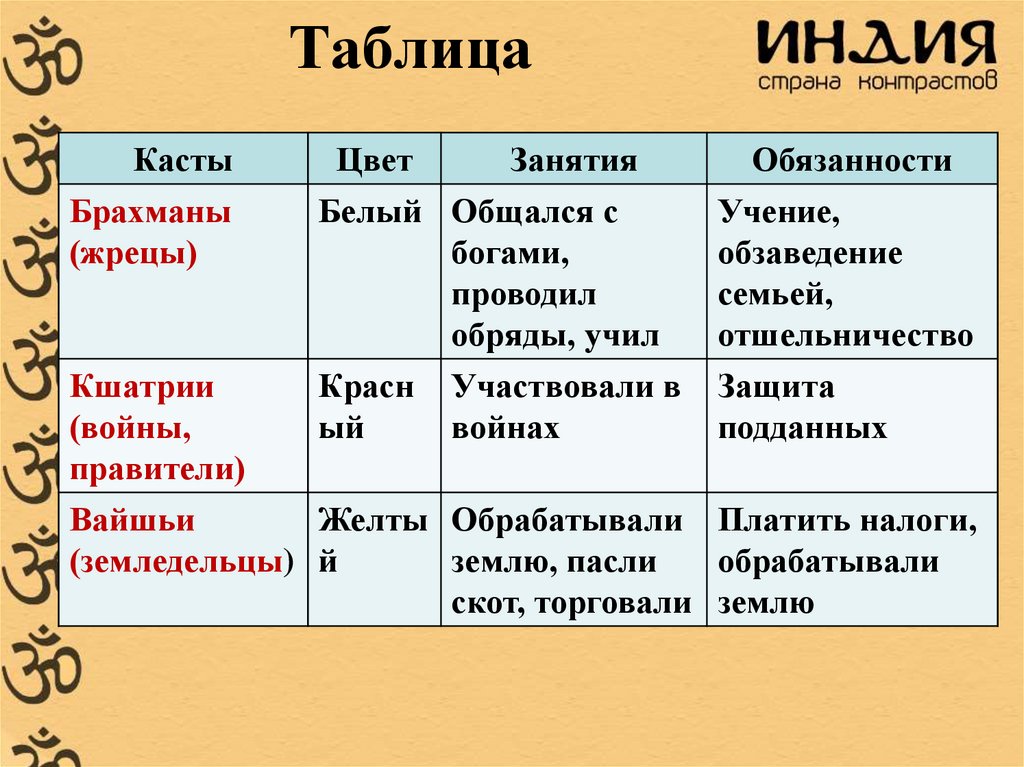 Таблица

ИНДИЯ
страна контрастов

| Касты | Цвет | Занятия | Обязанности |
|---|---|---|---|
| Брахманы (жрецы) | Белый | Общался с богами, проводил обряды, учил | Учение, обзаведение семьей, отшельничество |
| Кшатрии (войны, правители) | Красный | Участвовали в войнах | Защита подданных |
| Вайшьи (земледельцы) | Желтый | Обрабатывали землю, пасли скот, торговали | Платить налоги, обрабатывали землю |